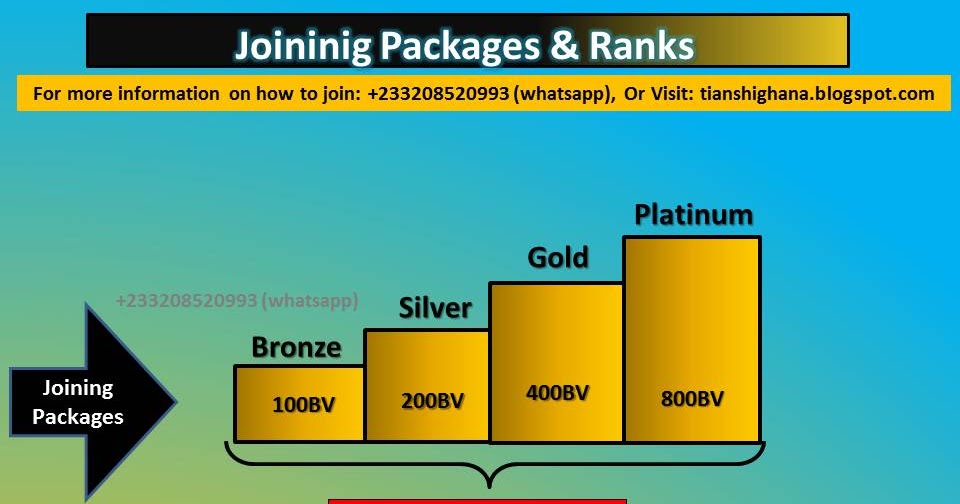 Joininig Packages & Ranks

For more information on how to join: +233208520993 (whatsapp), Or Visit: tianshighana.blogspot.com

+233208520993 (whatsapp)

Joining Packages

Bronze
100BV

Silver
200BV

Gold
400BV

Platinum
800BV